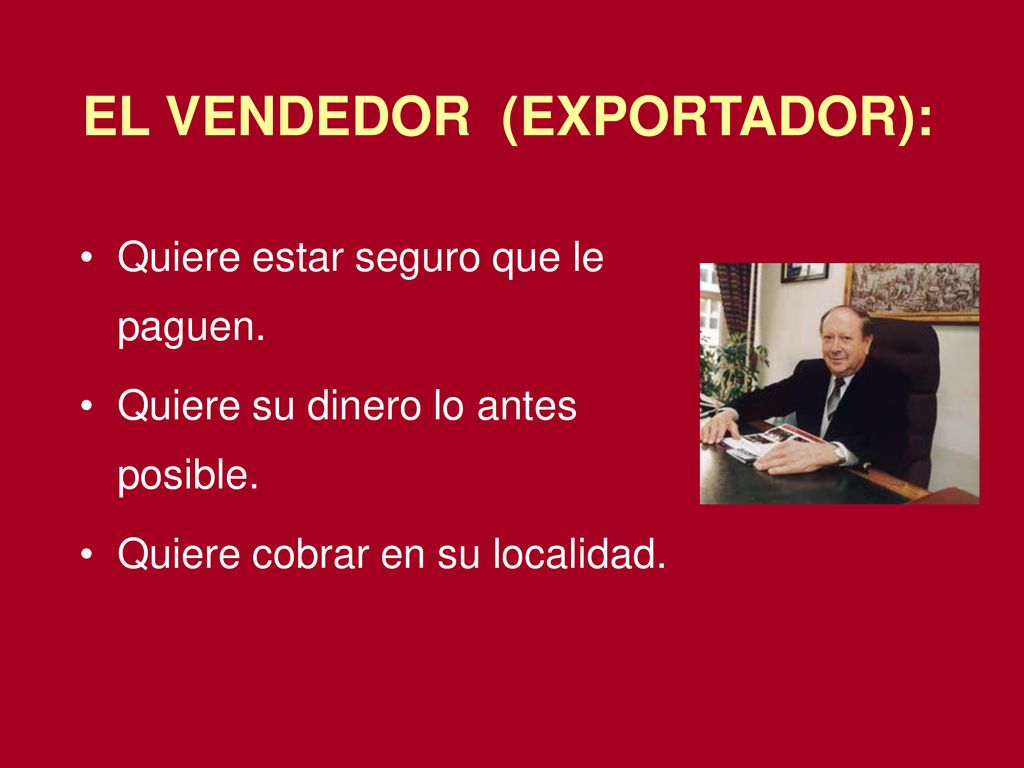 EL VENDEDOR (EXPORTADOR):

• Quiere estar seguro que le paguen.
• Quiere su dinero lo antes posible.
• Quiere cobrar en su localidad.